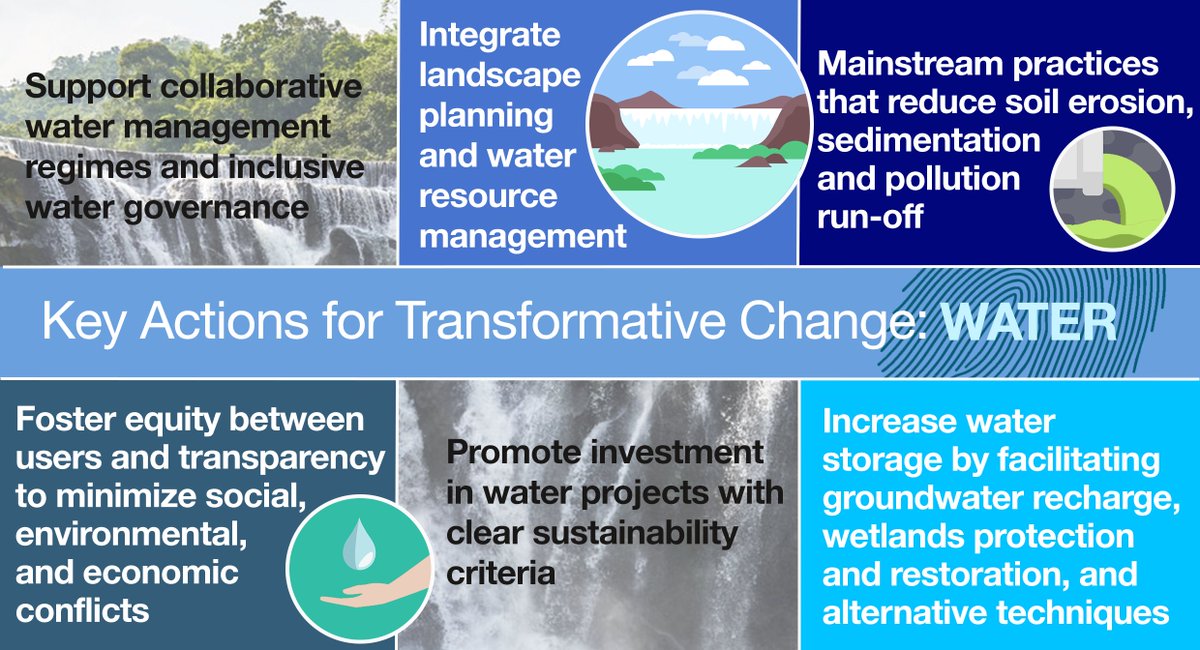 Support collaborative water management regimes and inclusive water governance

Integrate landscape planning and water resource management

Mainstream practices that reduce soil erosion, sedimentation and pollution run-off

Key Actions for Transformative Change: WATER

Foster equity between users and transparency to minimize social, environmental, and economic conflicts

Promote investment in water projects with clear sustainability criteria

Increase water storage by facilitating groundwater recharge, wetlands protection and restoration, and alternative techniques